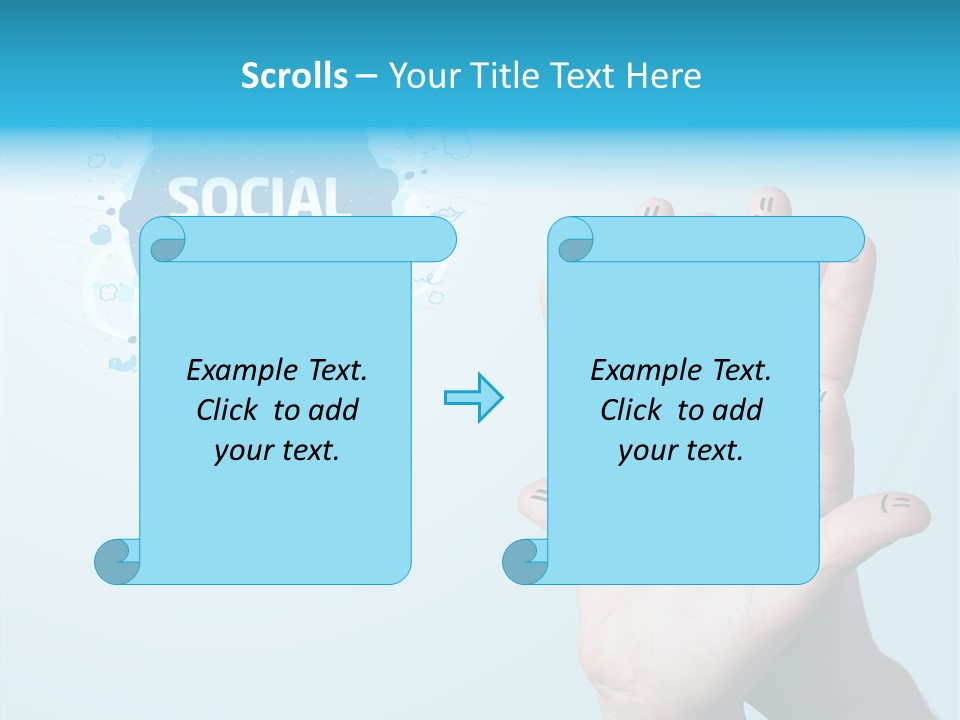 Scrolls – Your Title Text Here

SOCIAL

Example Text. Click to add your text.

Example Text. Click to add your text.